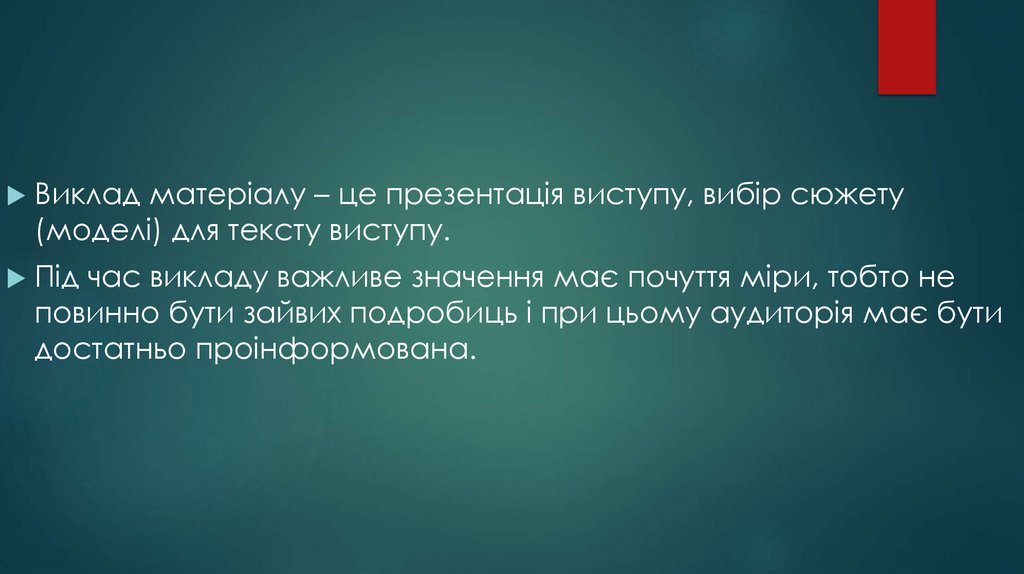 Виклад матеріалу – це презентація виступу, вибір сюжету (моделі) для тексту виступу.

Під час викладу важливе значення має почуття міри, тобто не повинно бути зайвих подробиць і при цьому аудиторія має бути достатньо проінформована.